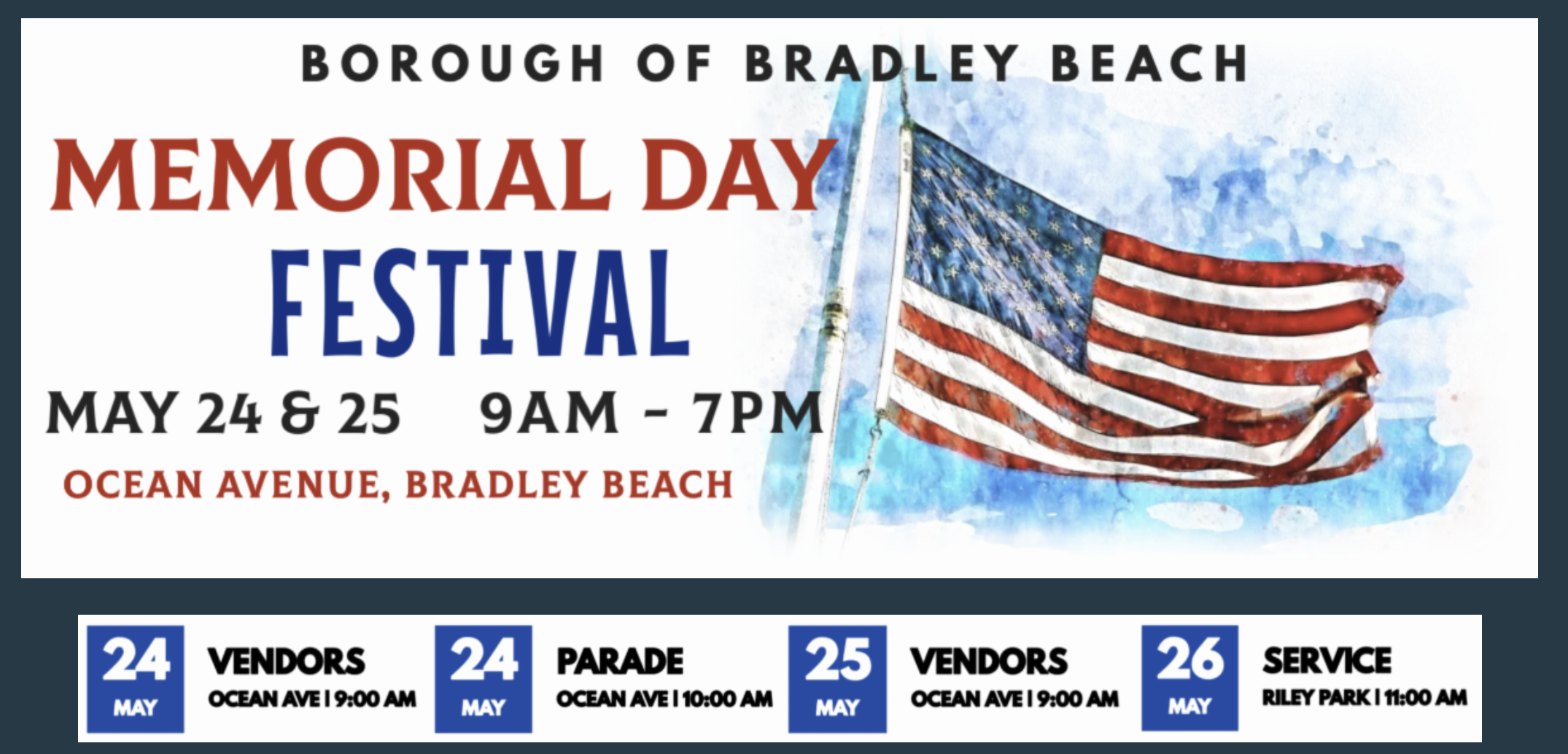 BOROUGH OF BRADLEY BEACH

MEMORIAL DAY

FESTIVAL

MAY 24 & 25 9AM - 7PM

OCEAN AVENUE, BRADLEY BEACH

24 MAY

VENDORS

OCEAN AVE | 9:00 AM

24 MAY

PARADE

OCEAN AVE | 10:00 AM

25 MAY

VENDORS

OCEAN AVE | 9:00 AM

26 MAY

SERVICE

RILEY PARK | 11:00 AM